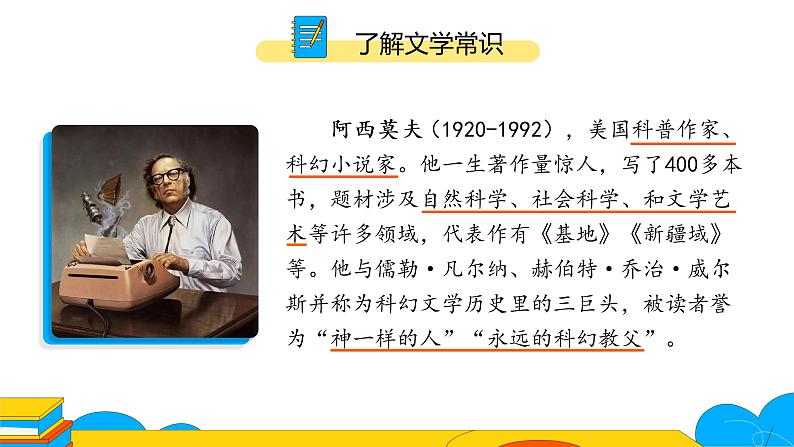 了解文学常识

阿西莫夫（1920-1992），美国科普作家、科幻小说家。他一生著作量惊人，写了400多本书，题材涉及自然科学、社会科学、和文学艺术等许多领域，代表作有《基地》《新疆域》等。他与儒勒·凡尔纳、赫伯特·乔治·威尔斯并称为科幻文学历史里的三巨头，被读者誉为“神一样的人”“永远的科幻教父”。